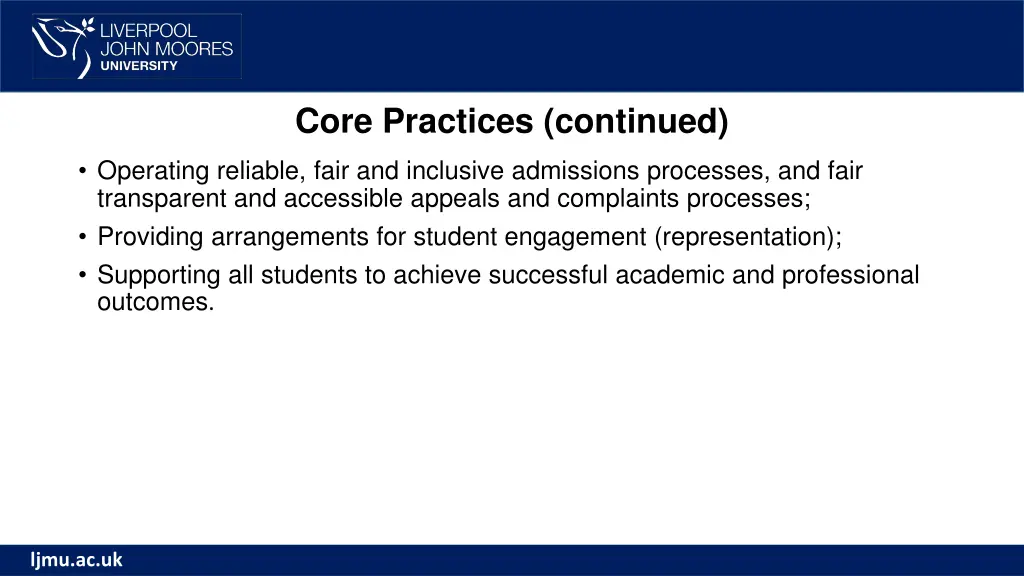 LIVERPOOL
JOHN MOORES
UNIVERSITY

Core Practices (continued)

• Operating reliable, fair and inclusive admissions processes, and fair transparent and accessible appeals and complaints processes;
• Providing arrangements for student engagement (representation);
• Supporting all students to achieve successful academic and professional outcomes.

ljmu.ac.uk